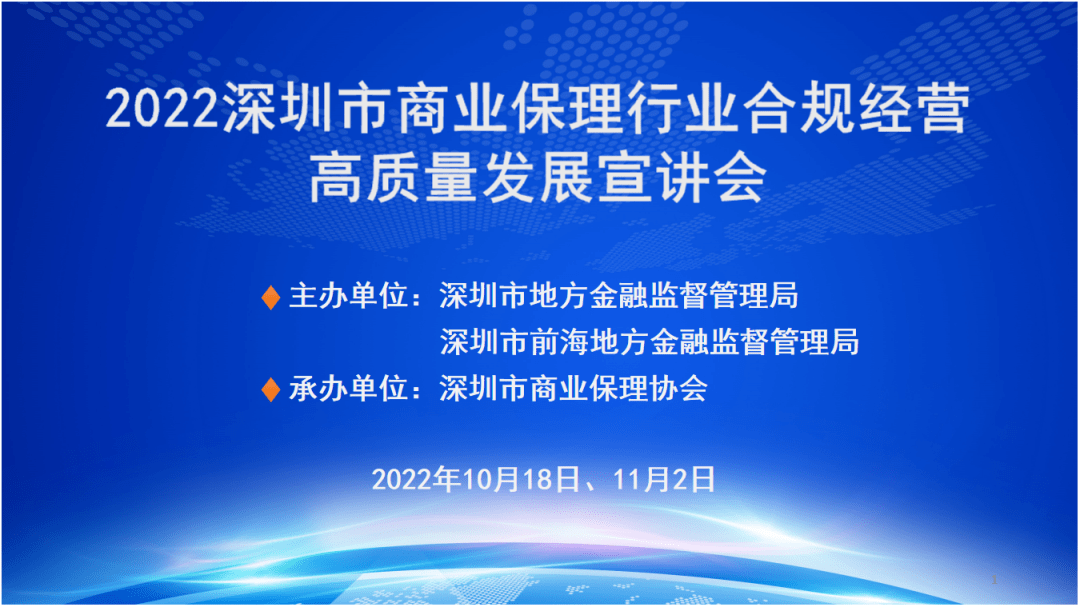 2022深圳市商业保理行业合规经营高质量发展宣讲会

♦ 主办单位：深圳市地方金融监督管理局
深圳市前海地方金融监督管理局
♦ 承办单位：深圳市商业保理协会

2022年10月18日、11月2日

1